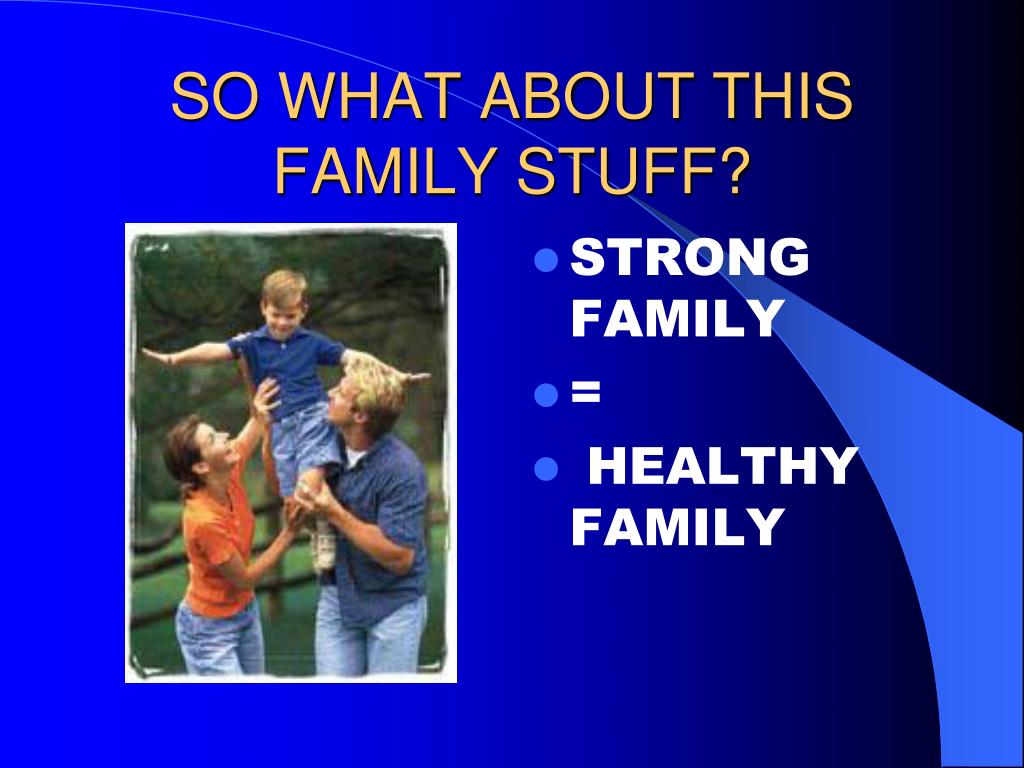 SO WHAT ABOUT THIS FAMILY STUFF?

- STRONG FAMILY
- =
- HEALTHY FAMILY